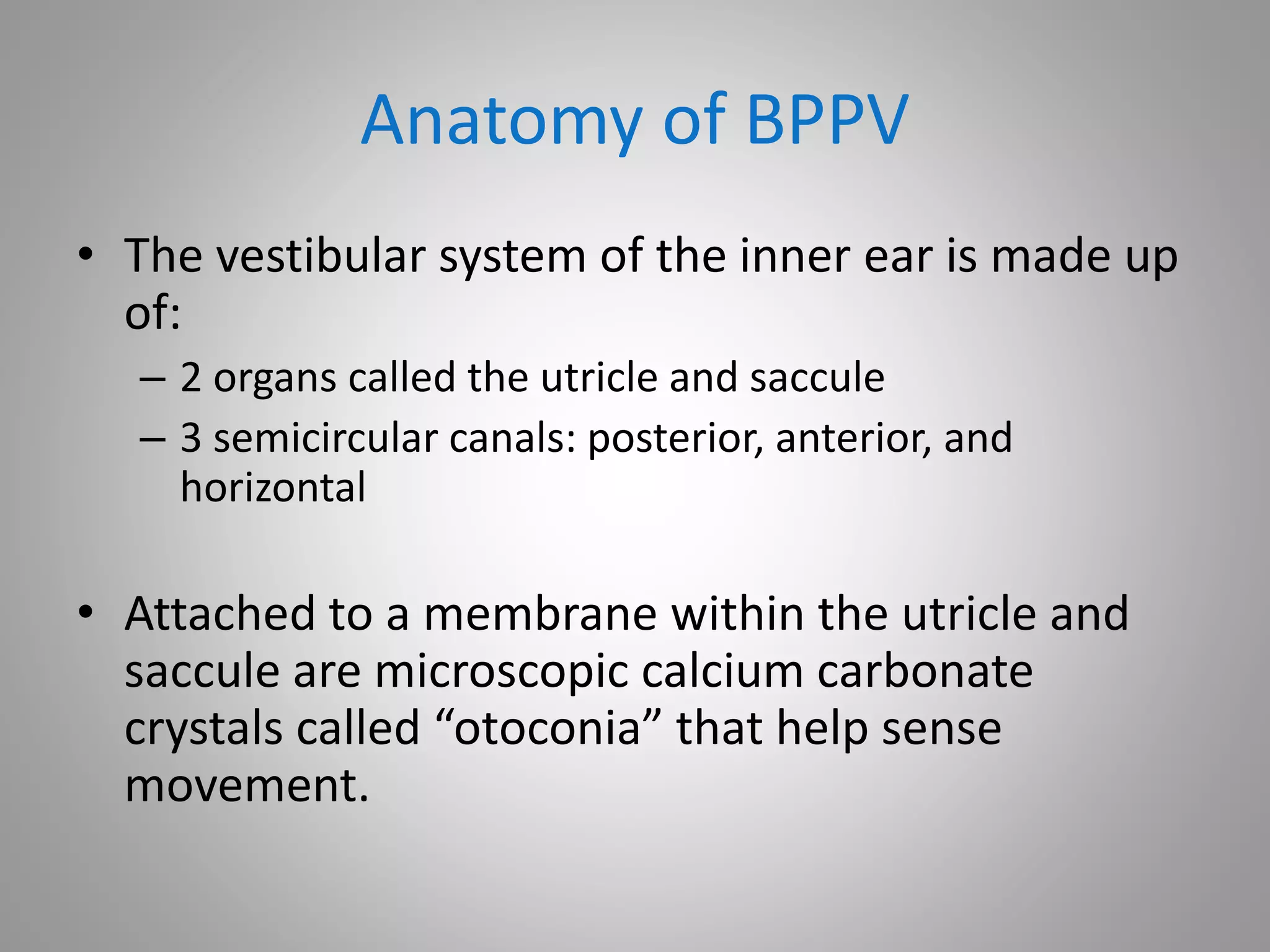 Anatomy of BPPV

• The vestibular system of the inner ear is made up of:
– 2 organs called the utricle and saccule
– 3 semicircular canals: posterior, anterior, and horizontal

• Attached to a membrane within the utricle and saccule are microscopic calcium carbonate crystals called “otoconia” that help sense movement.